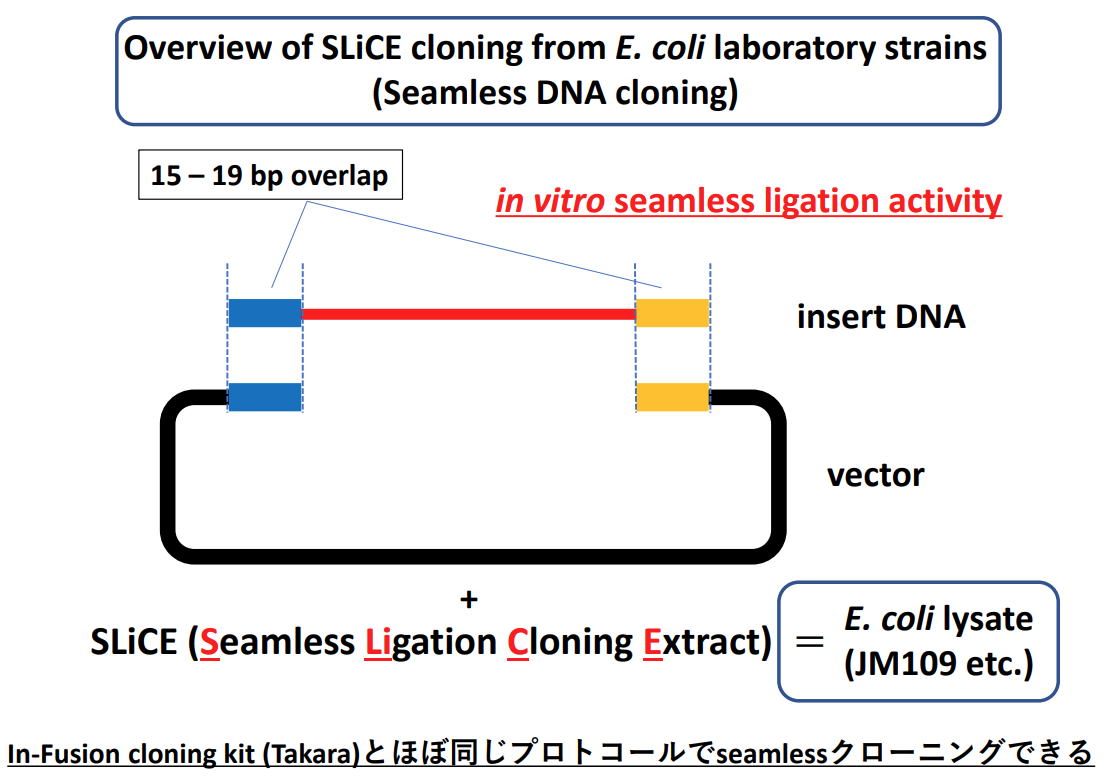 Overview of SLiCE cloning from E. coli laboratory strains (Seamless DNA cloning)

15 – 19 bp overlap

in vitro seamless ligation activity

insert DNA

vector

+

SLiCE (Seamless Ligation Cloning Extract) = E. coli lysate (JM109 etc.)

In-Fusion cloning kit (Takara)とほぼ同じプロトコールでseamlessクローニングできる